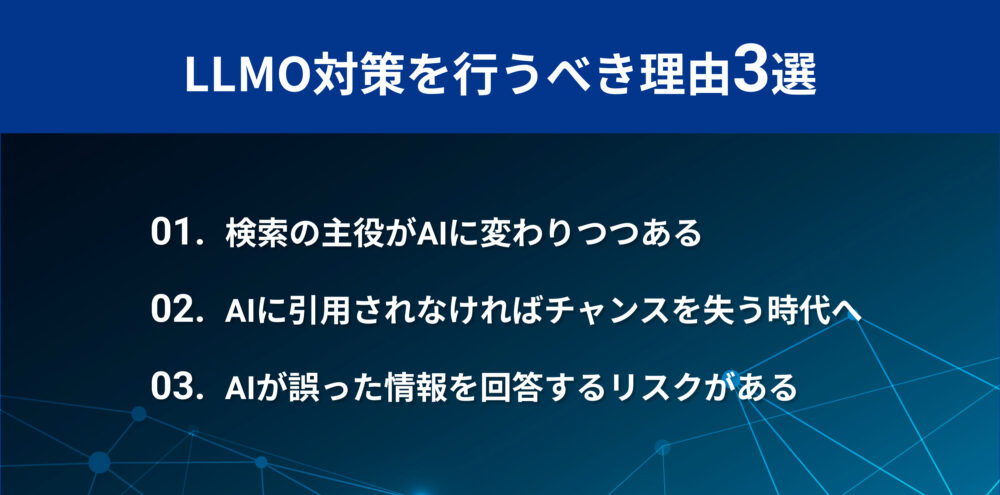 LLMO対策を行うべき理由3選

01. 検索の主役がAIに変わりつつある

02. AIに引用されなければチャンスを失う時代へ

03. AIが誤った情報を回答するリスクがある